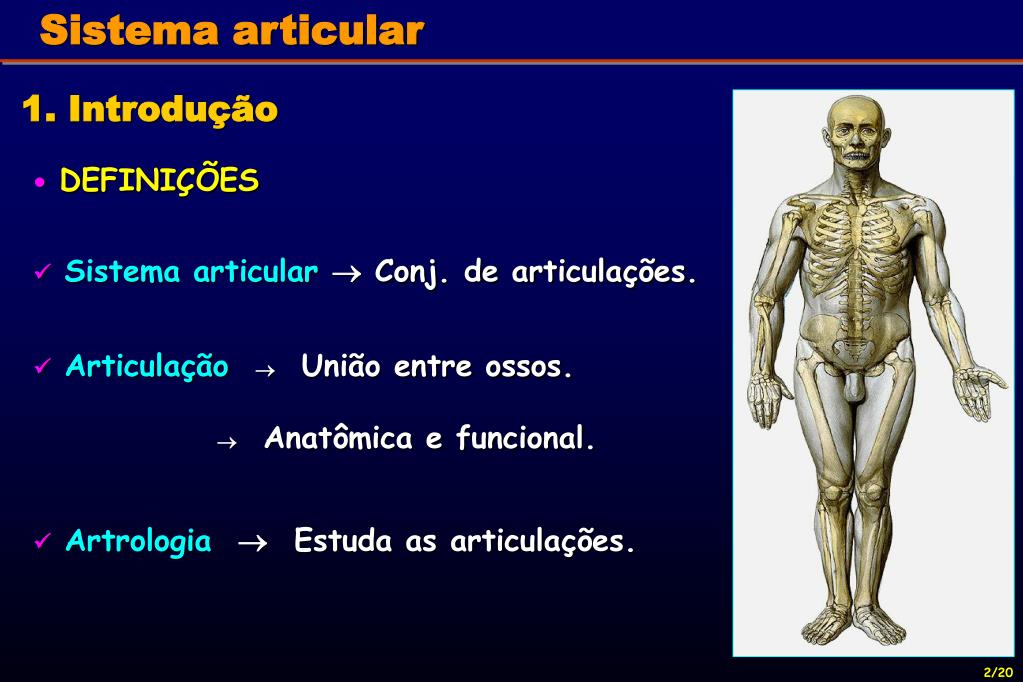 Sistema articular

1. Introdução

• DEFINIÇÕES

✓ Sistema articular → Conj. de articulações.

✓ Articulação → União entre ossos.

→ Anatômica e funcional.

✓ Artrologia → Estuda as articulações.

2/20